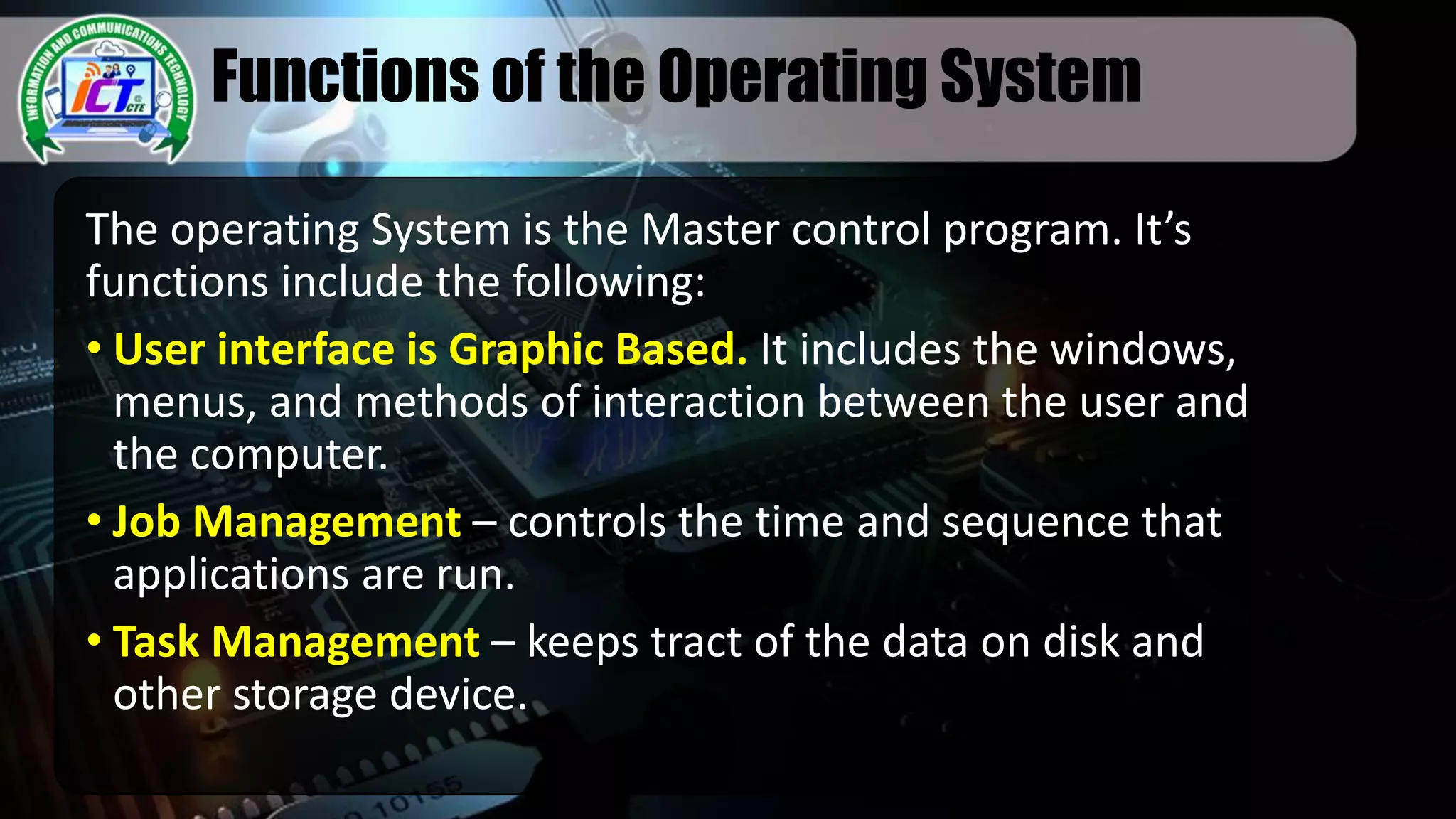 INFORMATION AND COMMUNICATIONS TECHNOLOGY
ICT CTE

Functions of the Operating System

The operating System is the Master control program. It's functions include the following:

• User interface is Graphic Based. It includes the windows, menus, and methods of interaction between the user and the computer.

• Job Management – controls the time and sequence that applications are run.

• Task Management – keeps tract of the data on disk and other storage device.